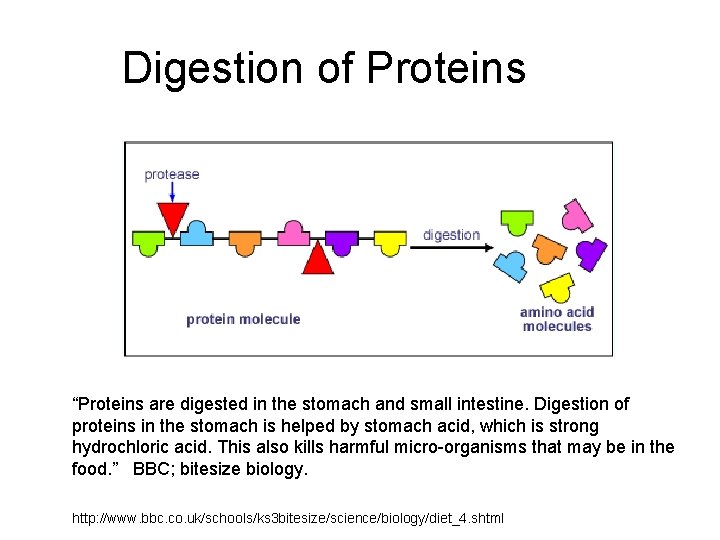 Digestion of Proteins

protease

digestion

protein molecule

amino acid molecules

“Proteins are digested in the stomach and small intestine. Digestion of proteins in the stomach is helped by stomach acid, which is strong hydrochloric acid. This also kills harmful micro-organisms that may be in the food.” BBC; bitesize biology.

http://www.bbc.co.uk/schools/ks3bitesize/science/biology/diet_4.shtml